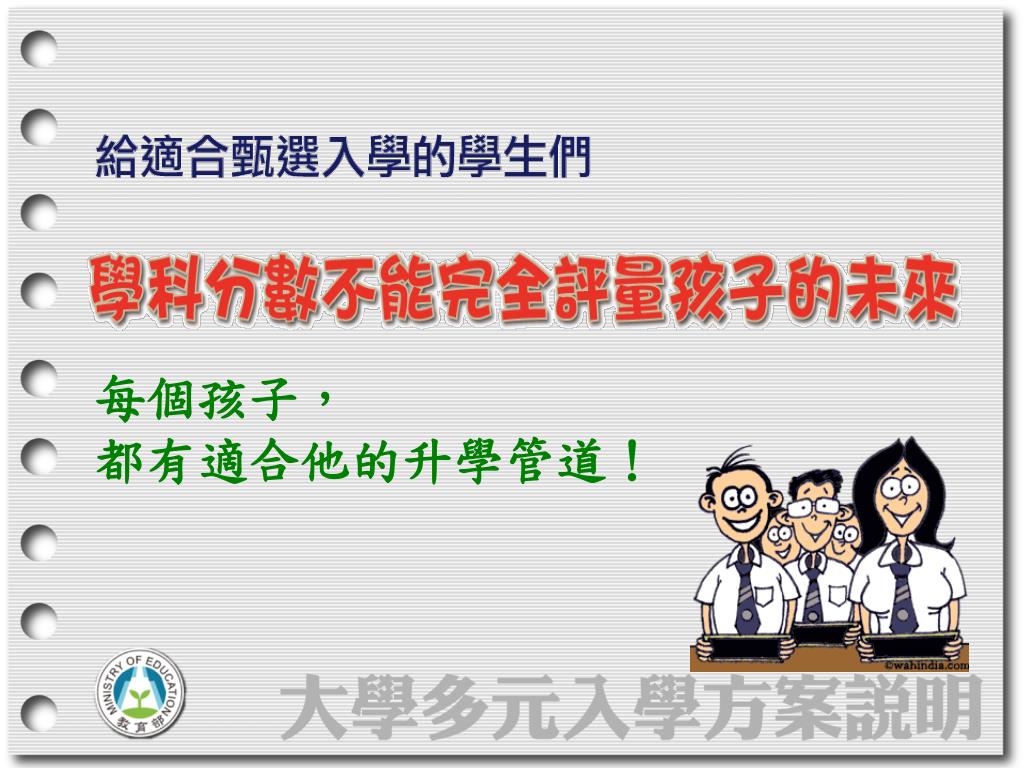 給適合甄選入學的學生們

學科分數不能完全評量孩子的未來

每個孩子，
都有適合他的升學管道！

©wahindia.com

MINISTRY OF EDUCATION
教育部

大學多元入學方案說明